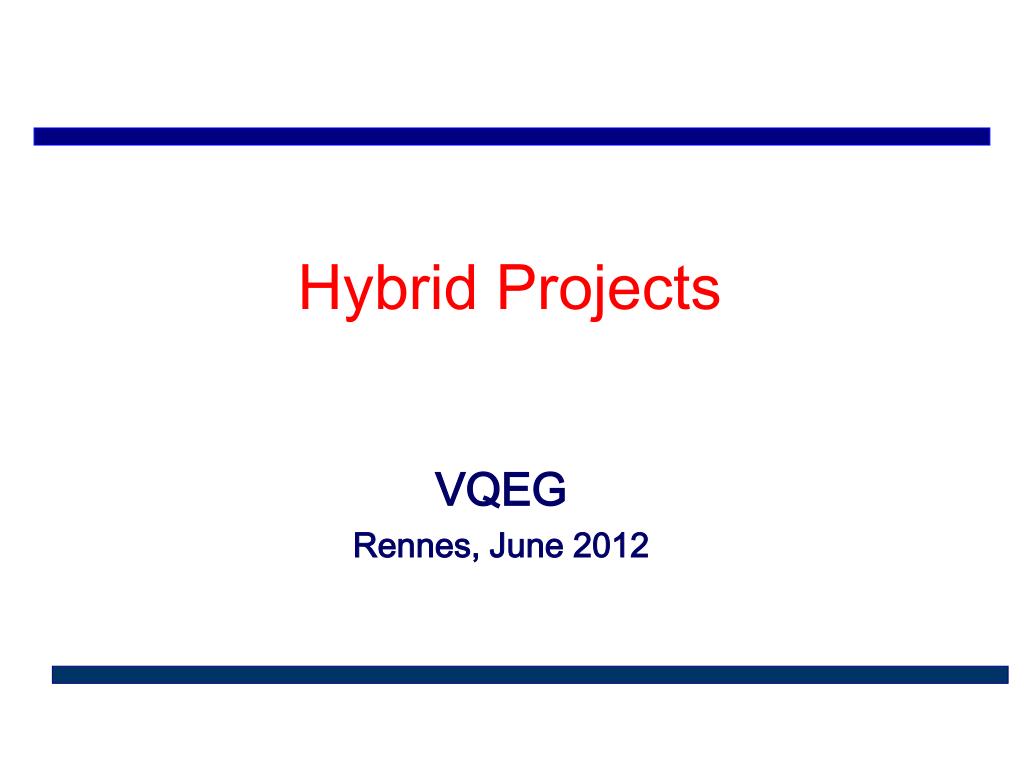 Hybrid Projects

VQEG
Rennes, June 2012